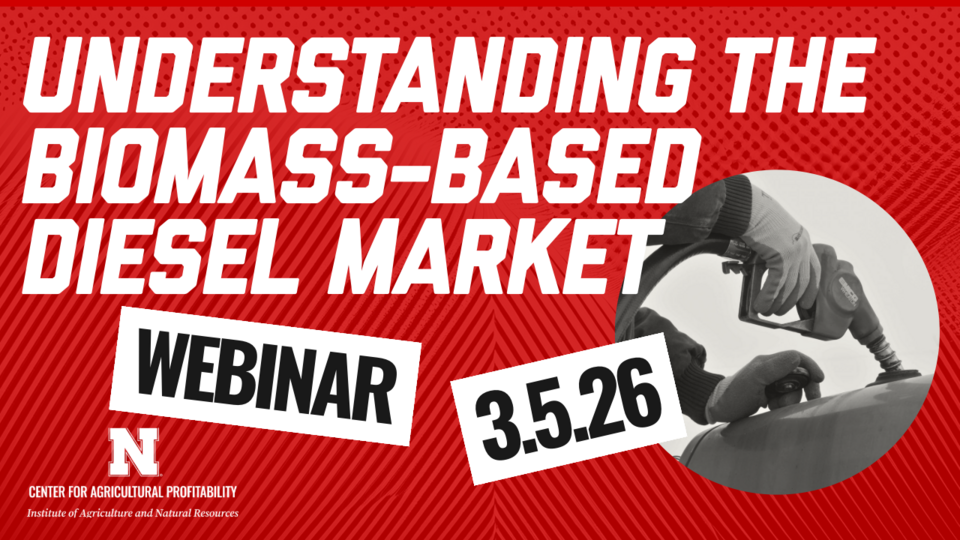 UNDERSTANDING THE BIOMASS-BASED DIESEL MARKET

WEBINAR

3.5.26

N

CENTER FOR AGRICULTURAL PROFITABILITY

Institute of Agriculture and Natural Resources